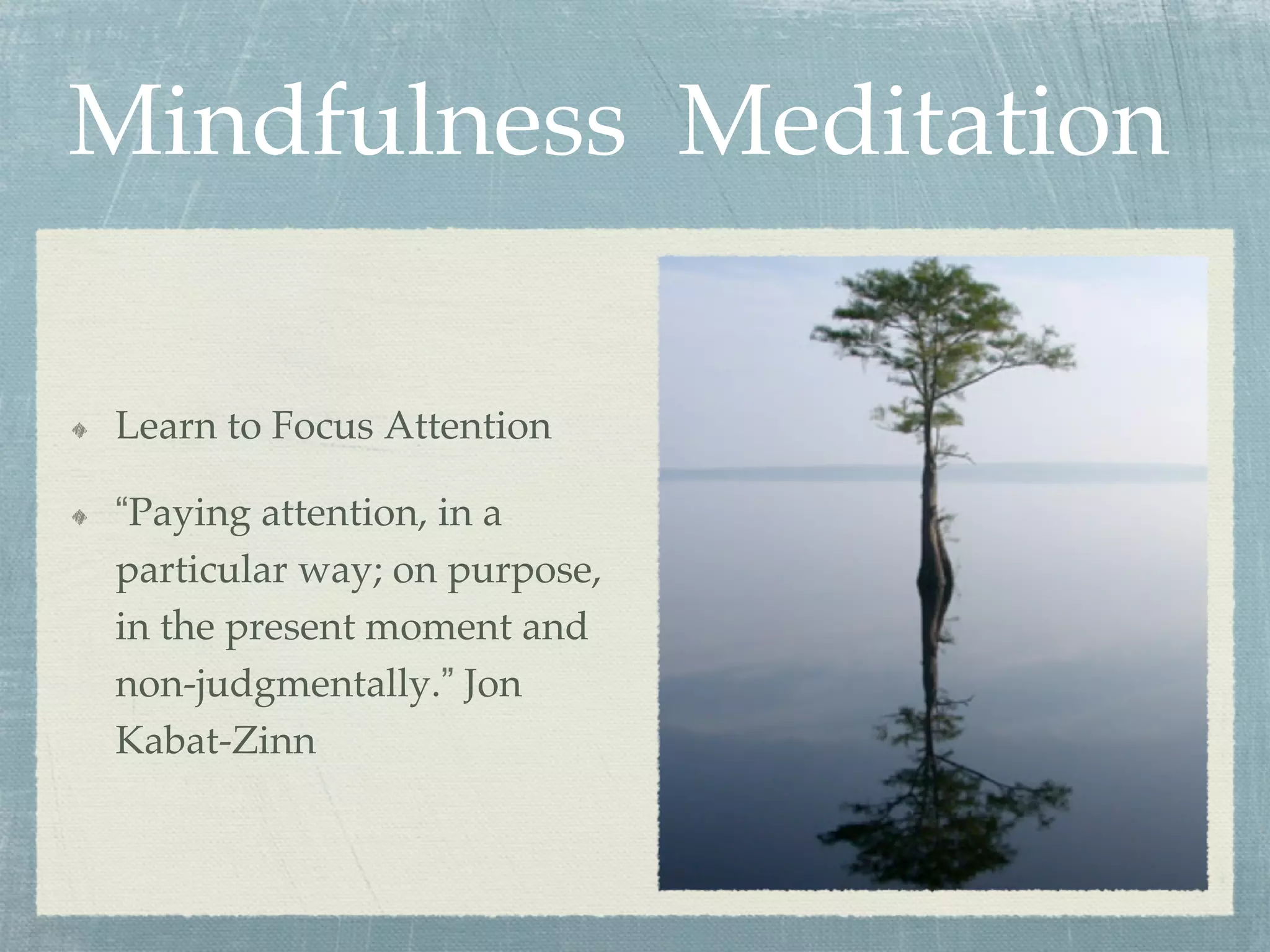 Mindfulness  Meditation

Learn to Focus Attention

“Paying attention, in a particular way; on purpose, in the present moment and non-judgmentally.” Jon Kabat-Zinn